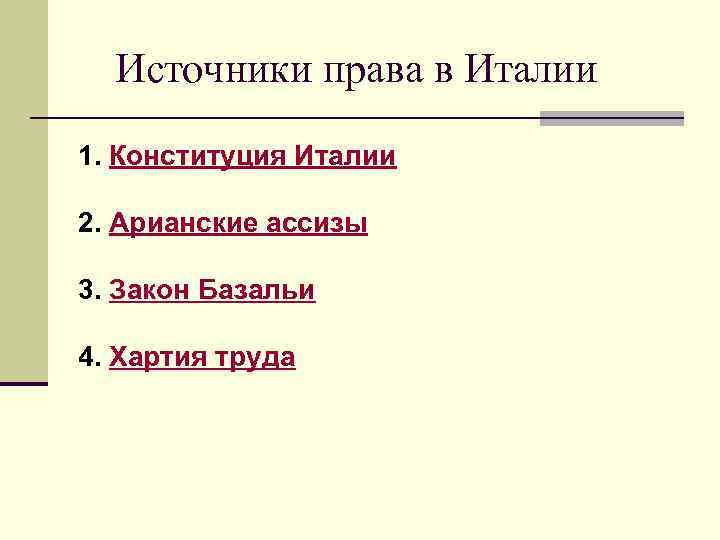 Источники права в Италии

1. Конституция Италии

2. Арианские ассизы

3. Закон Базальи

4. Хартия труда